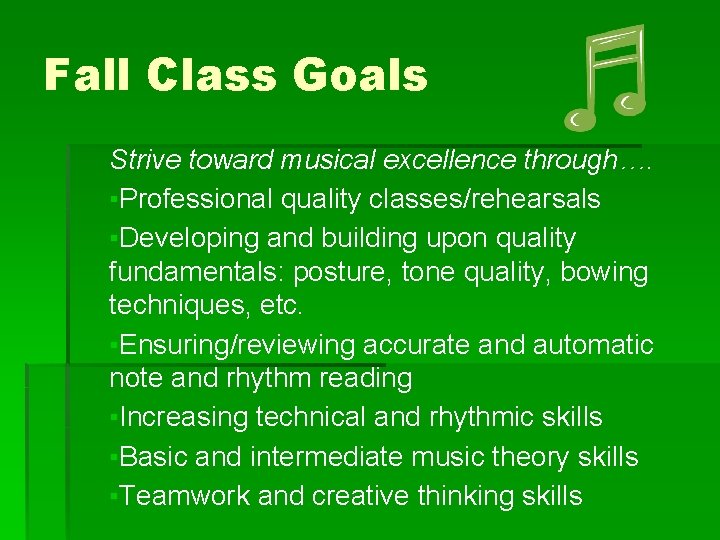 Fall Class Goals

Strive toward musical excellence through….

▪Professional quality classes/rehearsals

▪Developing and building upon quality fundamentals: posture, tone quality, bowing techniques, etc.

▪Ensuring/reviewing accurate and automatic note and rhythm reading

▪Increasing technical and rhythmic skills

▪Basic and intermediate music theory skills

▪Teamwork and creative thinking skills